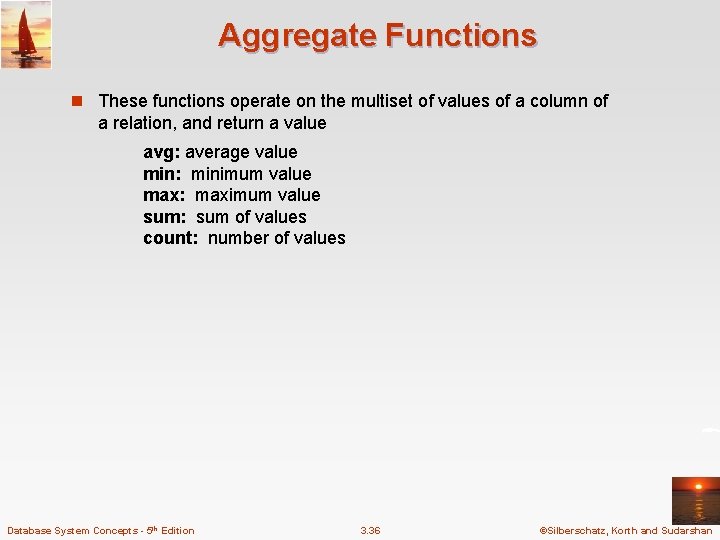 Aggregate Functions

These functions operate on the multiset of values of a column of a relation, and return a value

avg: average value
min: minimum value
max: maximum value
sum: sum of values
count: number of values

Database System Concepts - 5th Edition

3.36

©Silberschatz, Korth and Sudarshan